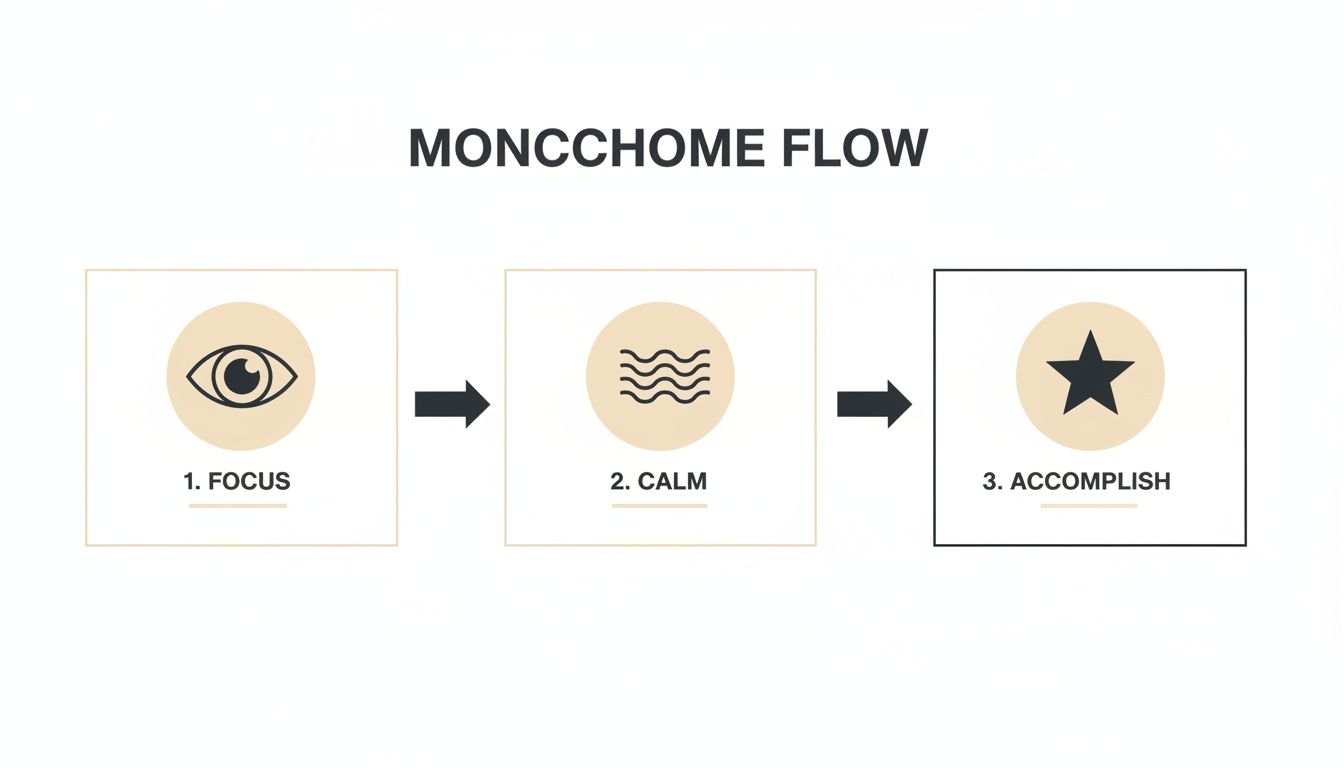 MONCCHOME FLOW

1. FOCUS

2. CALM

3. ACCOMPLISH